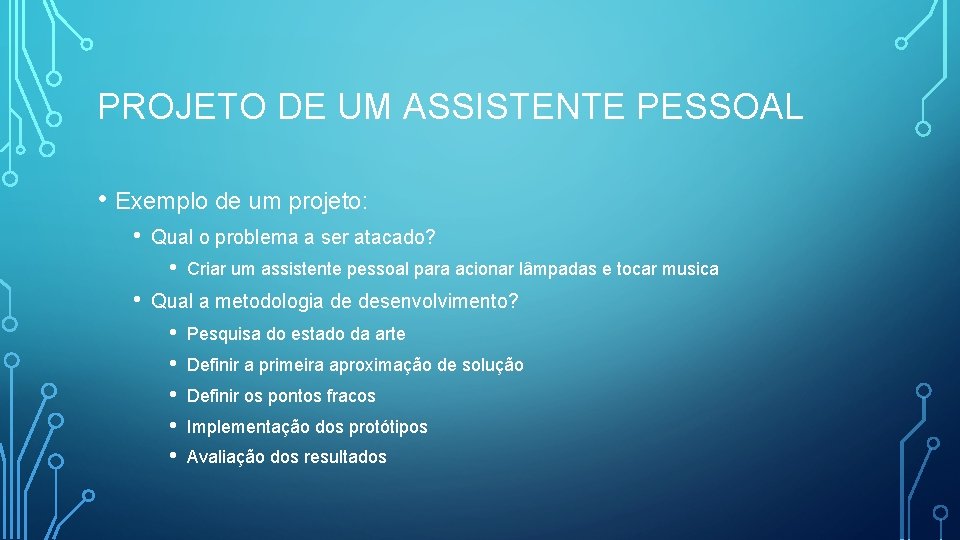 PROJETO DE UM ASSISTENTE PESSOAL

• Exemplo de um projeto:
  • Qual o problema a ser atacado?
    • Criar um assistente pessoal para acionar lâmpadas e tocar musica
  • Qual a metodologia de desenvolvimento?
    • Pesquisa do estado da arte
    • Definir a primeira aproximação de solução
    • Definir os pontos fracos
    • Implementação dos protótipos
    • Avaliação dos resultados